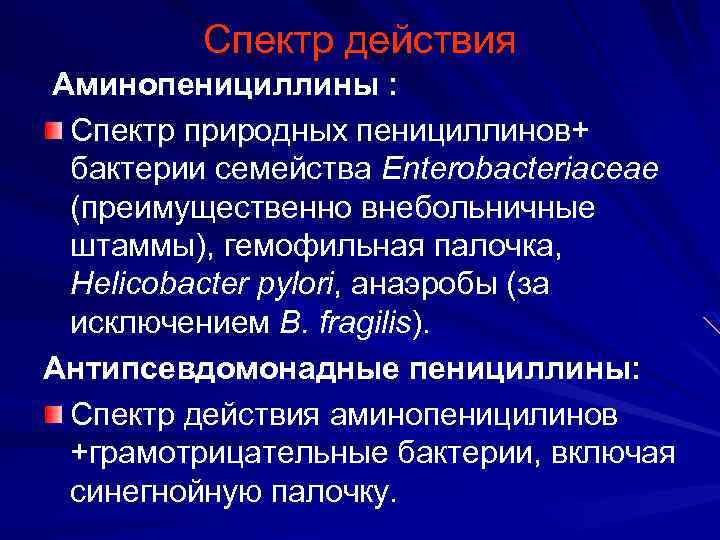 Спектр действия

Аминопенициллины :

Спектр природных пенициллинов+ бактерии семейства Enterobacteriaceae (преимущественно внебольничные штаммы), гемофильная палочка, Helicobacter pylori, анаэробы (за исключением B. fragilis).

Антипсевдомонадные пенициллины:

Спектр действия аминопеницилинов +грамотрицательные бактерии, включая синегнойную палочку.